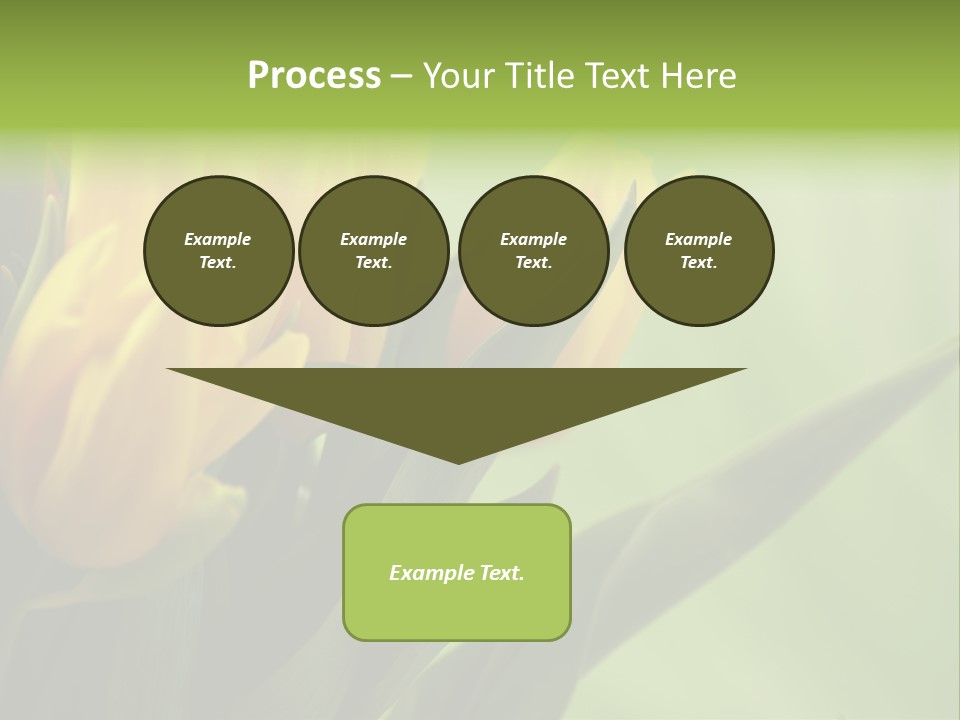 Process – Your Title Text Here

Example Text.

Example Text.

Example Text.

Example Text.

Example Text.